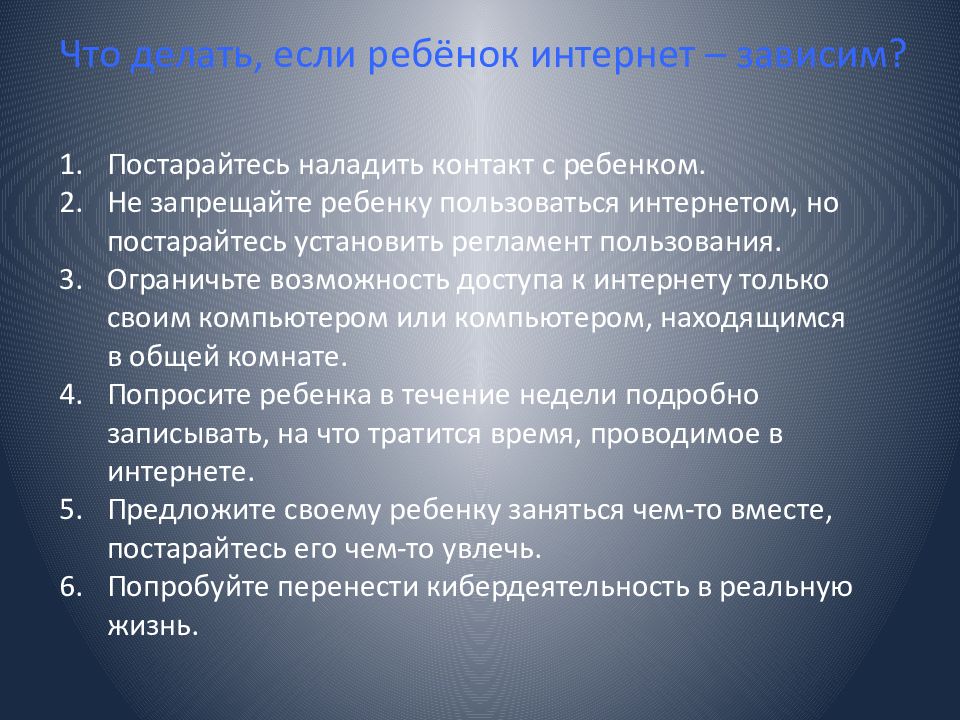 Что делать, если ребёнок интернет – зависим?

1. Постарайтесь наладить контакт с ребенком.
2. Не запрещайте ребенку пользоваться интернетом, но постарайтесь установить регламент пользования.
3. Ограничьте возможность доступа к интернету только своим компьютером или компьютером, находящимся в общей комнате.
4. Попросите ребенка в течение недели подробно записывать, на что тратится время, проводимое в интернете.
5. Предложите своему ребенку заняться чем-то вместе, постарайтесь его чем-то увлечь.
6. Попробуйте перенести кибердеятельность в реальную жизнь.